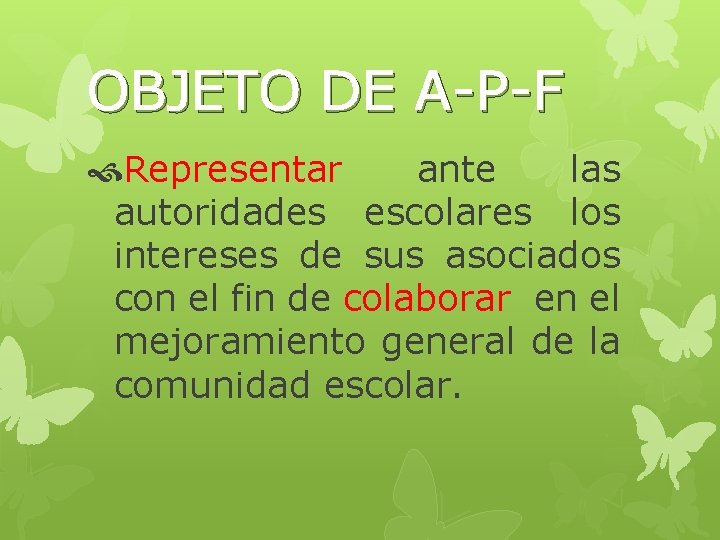 OBJETO DE A-P-F

Representar ante las autoridades escolares los intereses de sus asociados con el fin de colaborar en el mejoramiento general de la comunidad escolar.